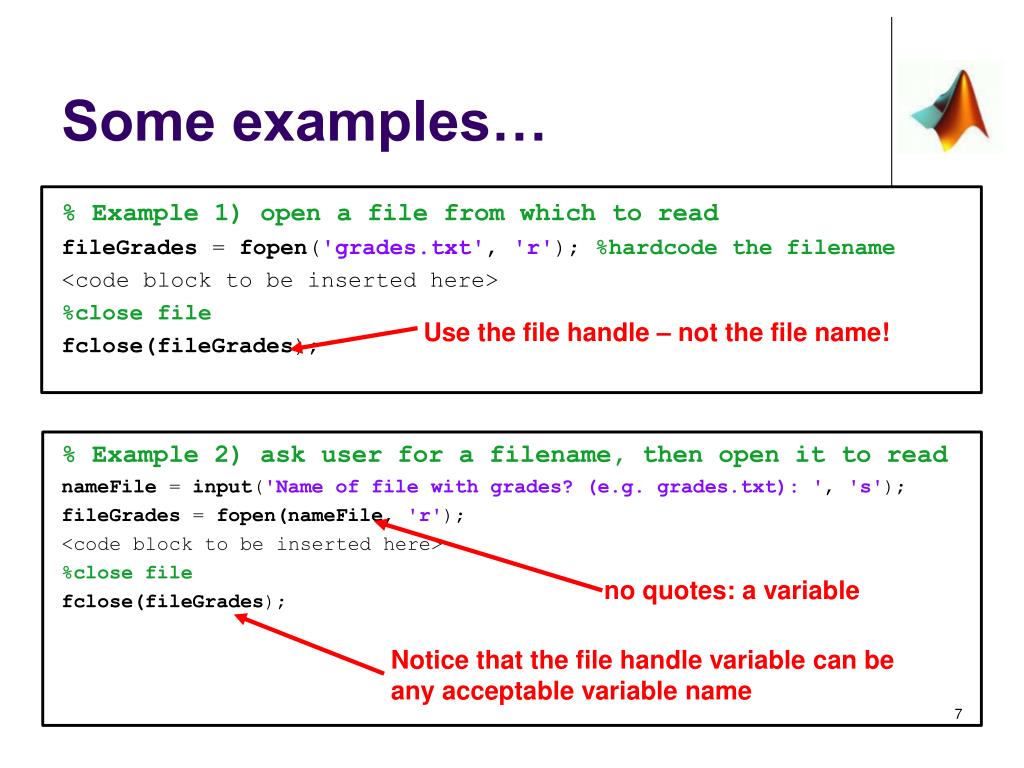 Some examples…

% Example 1) open a file from which to read
fileGrades = fopen('grades.txt', 'r'); %hardcode the filename
<code block to be inserted here>
%close file
fclose(fileGrades);

Use the file handle – not the file name!

% Example 2) ask user for a filename, then open it to read
nameFile = input('Name of file with grades? (e.g. grades.txt): ', 's');
fileGrades = fopen(nameFile, 'r');
<code block to be inserted here>
%close file
fclose(fileGrades);

no quotes: a variable

Notice that the file handle variable can be any acceptable variable name

7